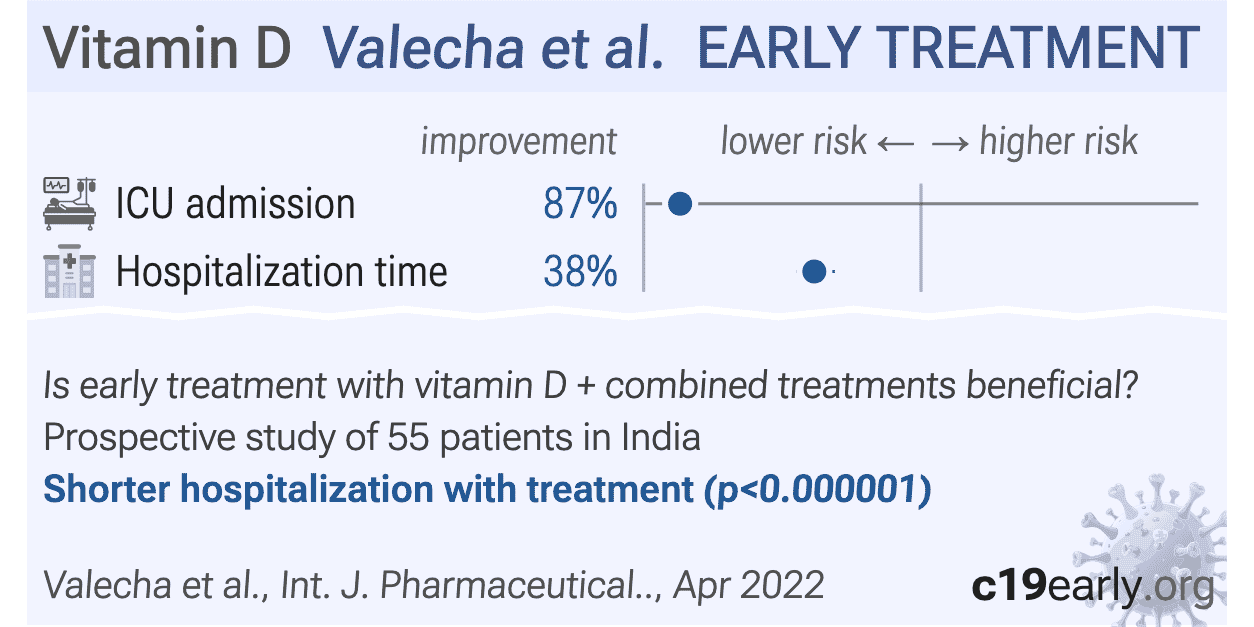 Vitamin D Valecha et al. EARLY TREATMENT

improvement lower risk ← → higher risk

ICU admission 87%

Hospitalization time 38%

Is early treatment with vitamin D + combined treatments beneficial?
Prospective study of 55 patients in India
Shorter hospitalization with treatment (p<0.000001)

Valecha et al., Int. J. Pharmaceutical.., Apr 2022

c19early.org